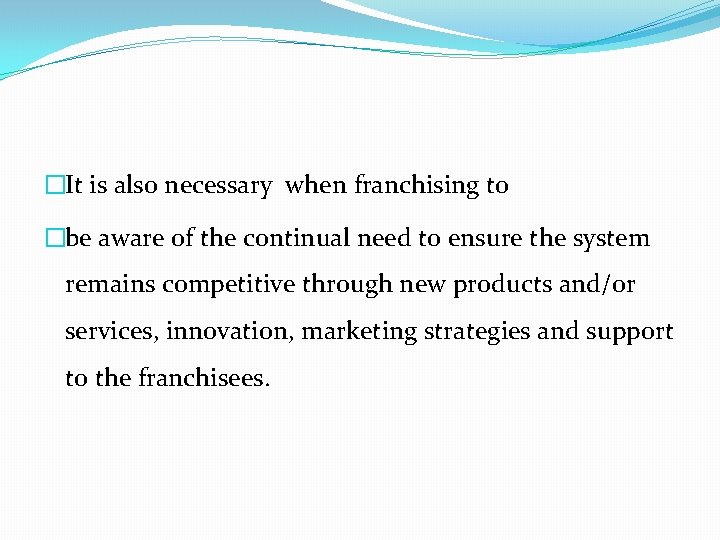 It is also necessary when franchising to

be aware of the continual need to ensure the system remains competitive through new products and/or services, innovation, marketing strategies and support to the franchisees.